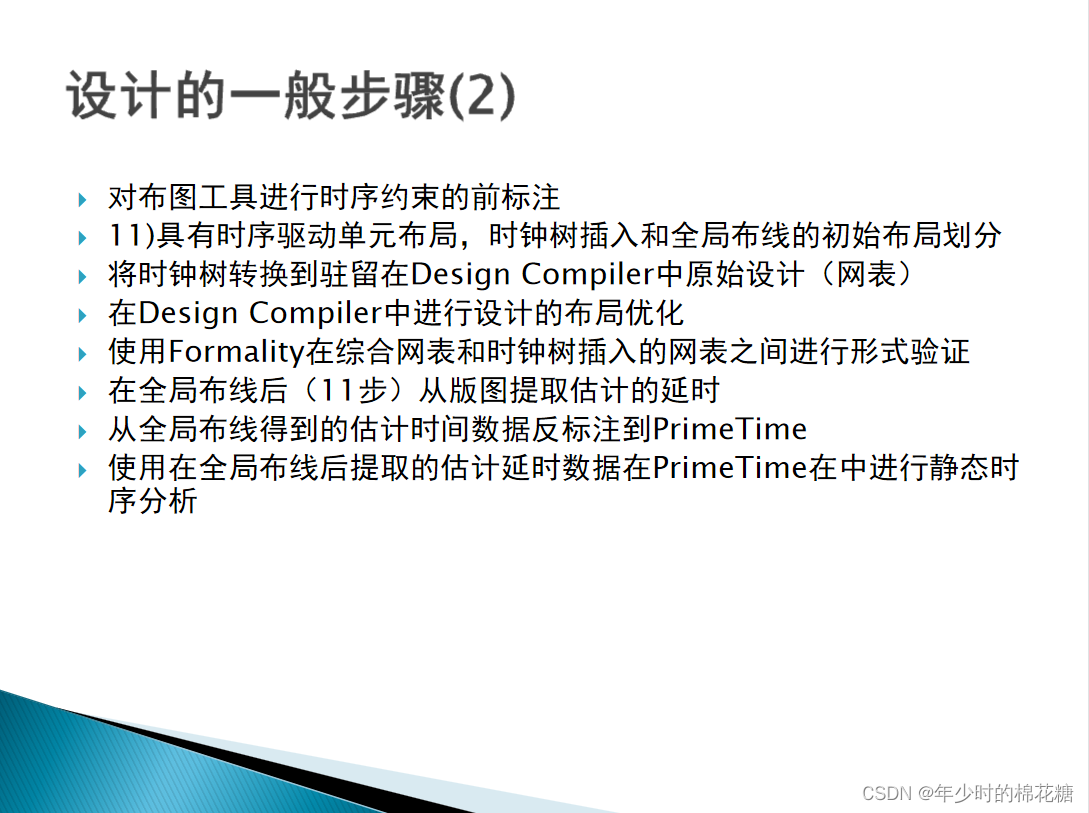 设计的一般步骤(2)

对布图工具进行时序约束的前标注

11)具有时序驱动单元布局，时钟树插入和全局布线的初始布局划分

将时钟树转换到驻留在Design Compiler中原始设计（网表）

在Design Compiler中进行设计的布局优化

使用Formality在综合网表和时钟树插入的网表之间进行形式验证

在全局布线后（11步）从版图提取估计的延时

从全局布线得到的估计时间数据反标注到PrimeTime

使用在全局布线后提取的估计延时数据在PrimeTime在中进行静态时序分析

CSDN @年少时的棉花糖